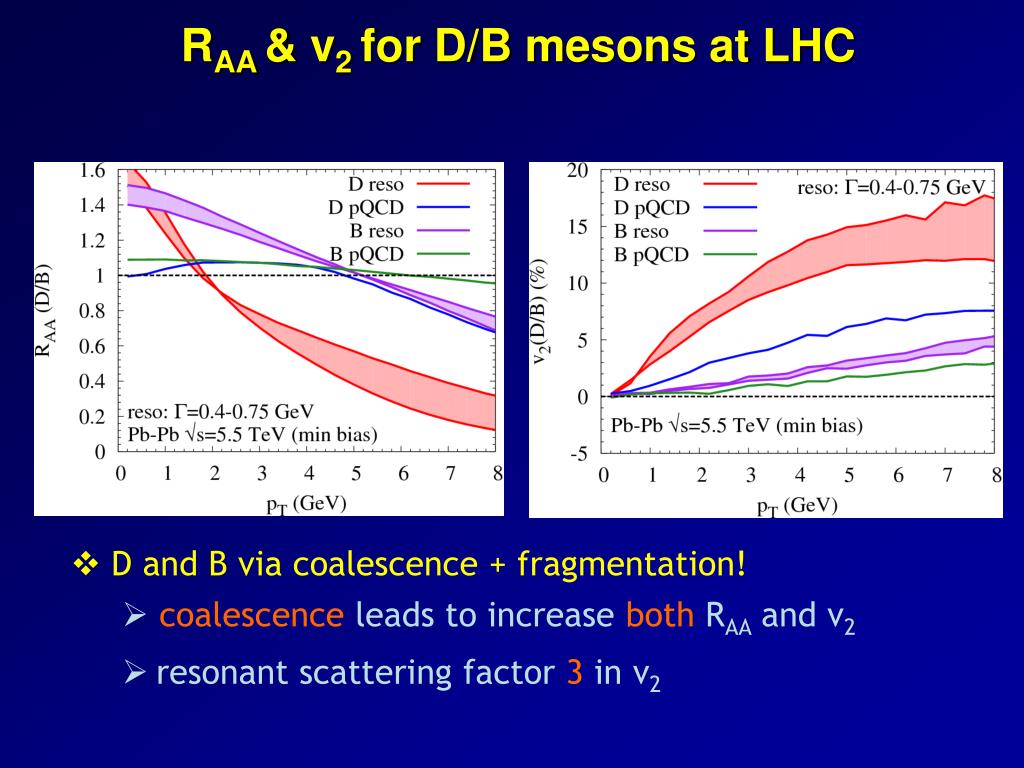 $R_{AA}$ & $v_2$ for D/B mesons at LHC

1.6
1.4
1.2
1
0.8
0.6
0.4
0.2
0
$R_{AA}$ (D/B)
D reso
D pQCD
B reso
B pQCD
reso: $\Gamma$=0.4-0.75 GeV
Pb-Pb $\sqrt{s}$=5.5 TeV (min bias)
0 1 2 3 4 5 6 7 8
$p_T$ (GeV)

20
15
10
5
0
-5
$v_2$(D/B) (%)
D reso
D pQCD
B reso
B pQCD
reso: $\Gamma$=0.4-0.75 GeV
Pb-Pb $\sqrt{s}$=5.5 TeV (min bias)
0 1 2 3 4 5 6 7 8
$p_T$ (GeV)

❖ D and B via coalescence + fragmentation!
➢ coalescence leads to increase both $R_{AA}$ and $v_2$
➢ resonant scattering factor 3 in $v_2$